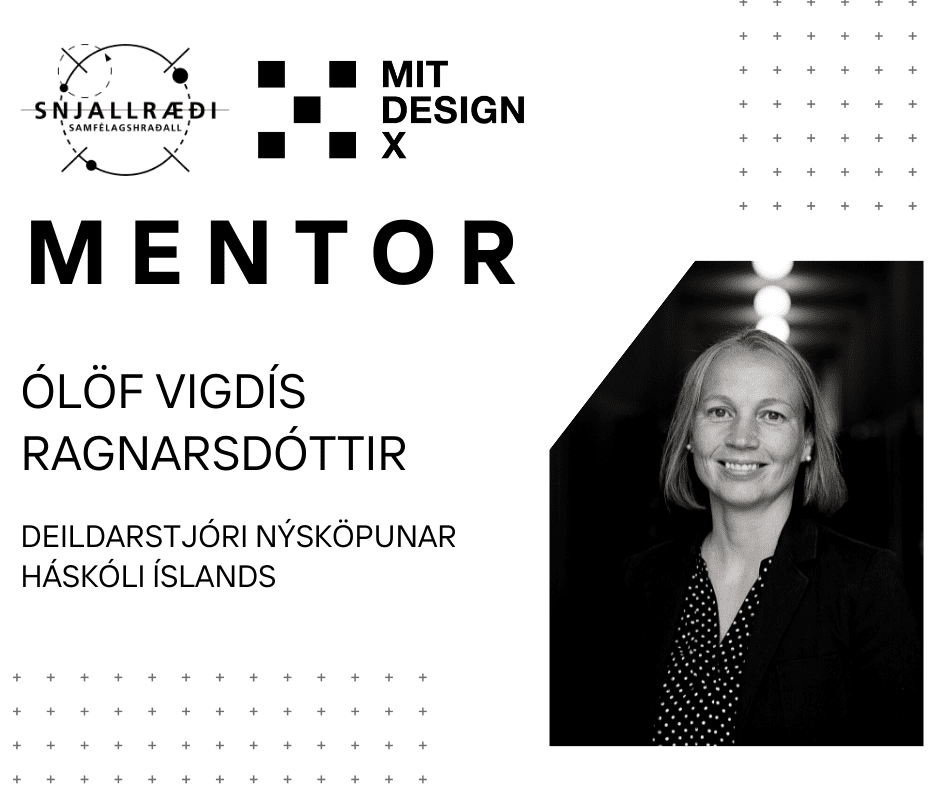 SNJALLRÆÐI
SAMFÉLAGSHRAÐALL

MIT
DESIGN
X

MENTOR

ÓLÖF VIGDÍS
RAGNARSDÓTTIR

DEILDARSTJÓRI NÝSKÖPUNAR
HÁSKÓLI ÍSLANDS